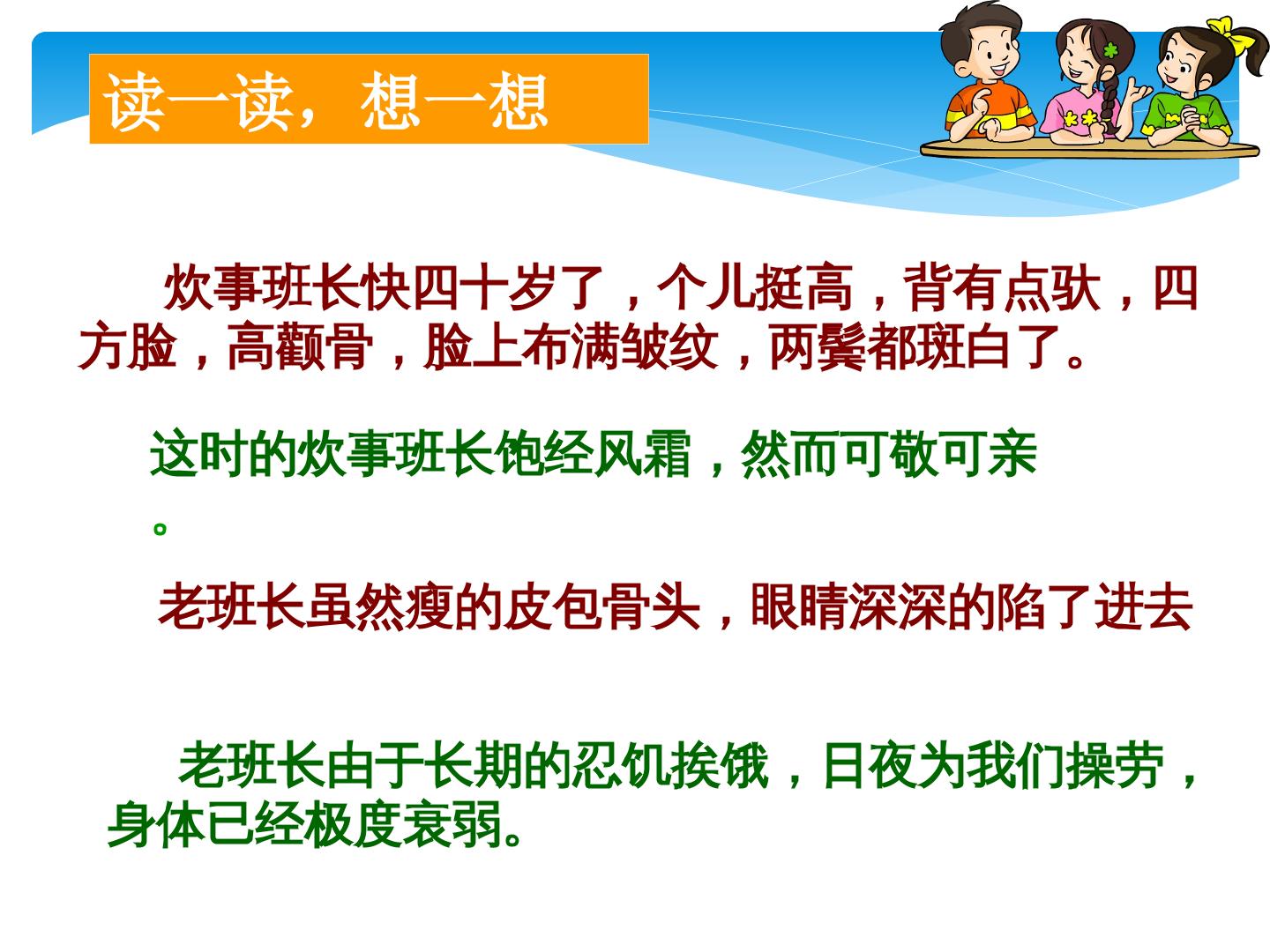 读一读，想一想

炊事班长快四十岁了，个儿挺高，背有点驮，四方脸，高颧骨，脸上布满皱纹，两鬓都斑白了。

这时的炊事班长饱经风霜，然而可敬可亲。

老班长虽然瘦的皮包骨头，眼睛深深的陷了进去

老班长由于长期的忍饥挨饿，日夜为我们操劳，身体已经极度衰弱。